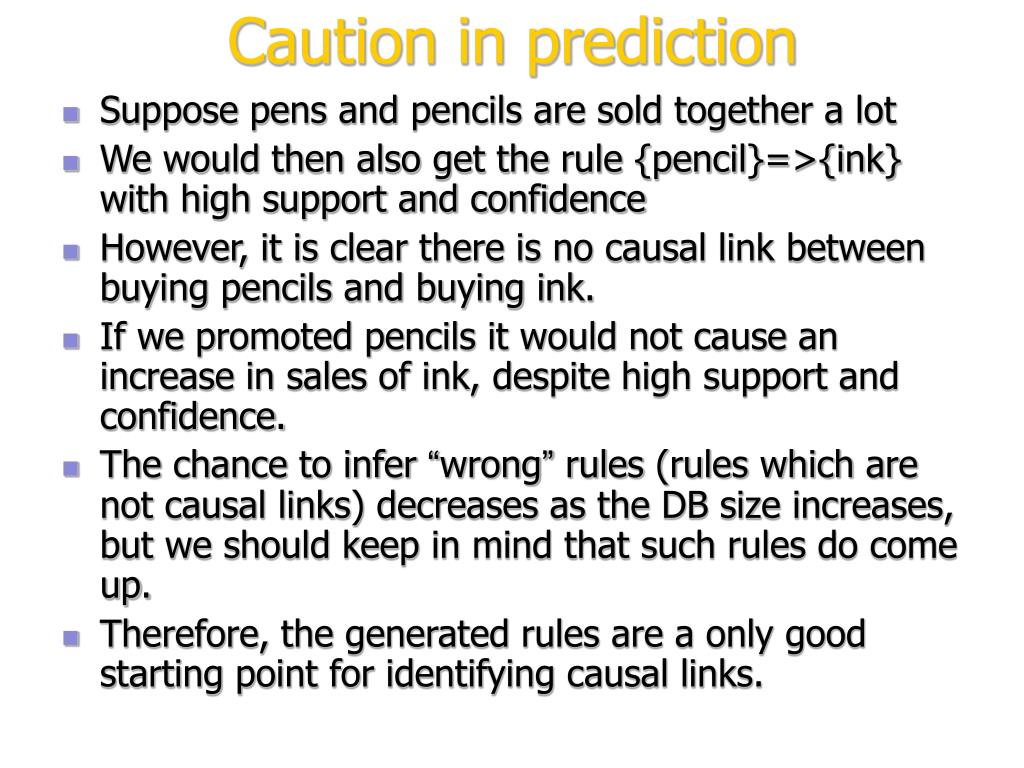 Caution in prediction

- Suppose pens and pencils are sold together a lot
- We would then also get the rule {pencil}=>{ink} with high support and confidence
- However, it is clear there is no causal link between buying pencils and buying ink.
- If we promoted pencils it would not cause an increase in sales of ink, despite high support and confidence.
- The chance to infer “wrong” rules (rules which are not causal links) decreases as the DB size increases, but we should keep in mind that such rules do come up.
- Therefore, the generated rules are a only good starting point for identifying causal links.